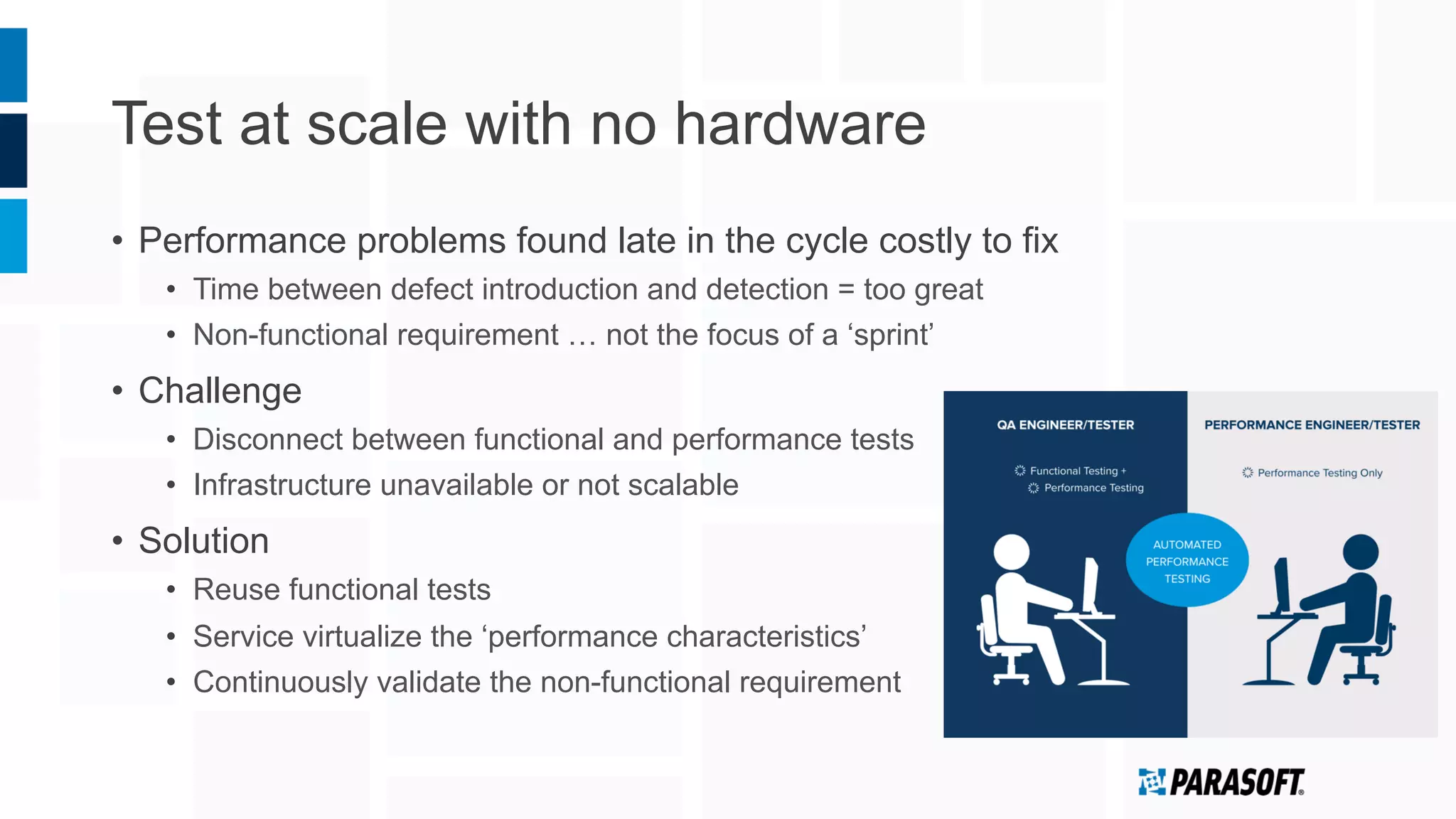 Test at scale with no hardware

• Performance problems found late in the cycle costly to fix
  • Time between defect introduction and detection = too great
  • Non-functional requirement … not the focus of a ‘sprint’
• Challenge
  • Disconnect between functional and performance tests
  • Infrastructure unavailable or not scalable
• Solution
  • Reuse functional tests
  • Service virtualize the ‘performance characteristics’
  • Continuously validate the non-functional requirement

QA ENGINEER/TESTER

Functional Testing +
Performance Testing

PERFORMANCE ENGINEER/TESTER

Performance Testing Only

AUTOMATED PERFORMANCE TESTING

PARASOFT.